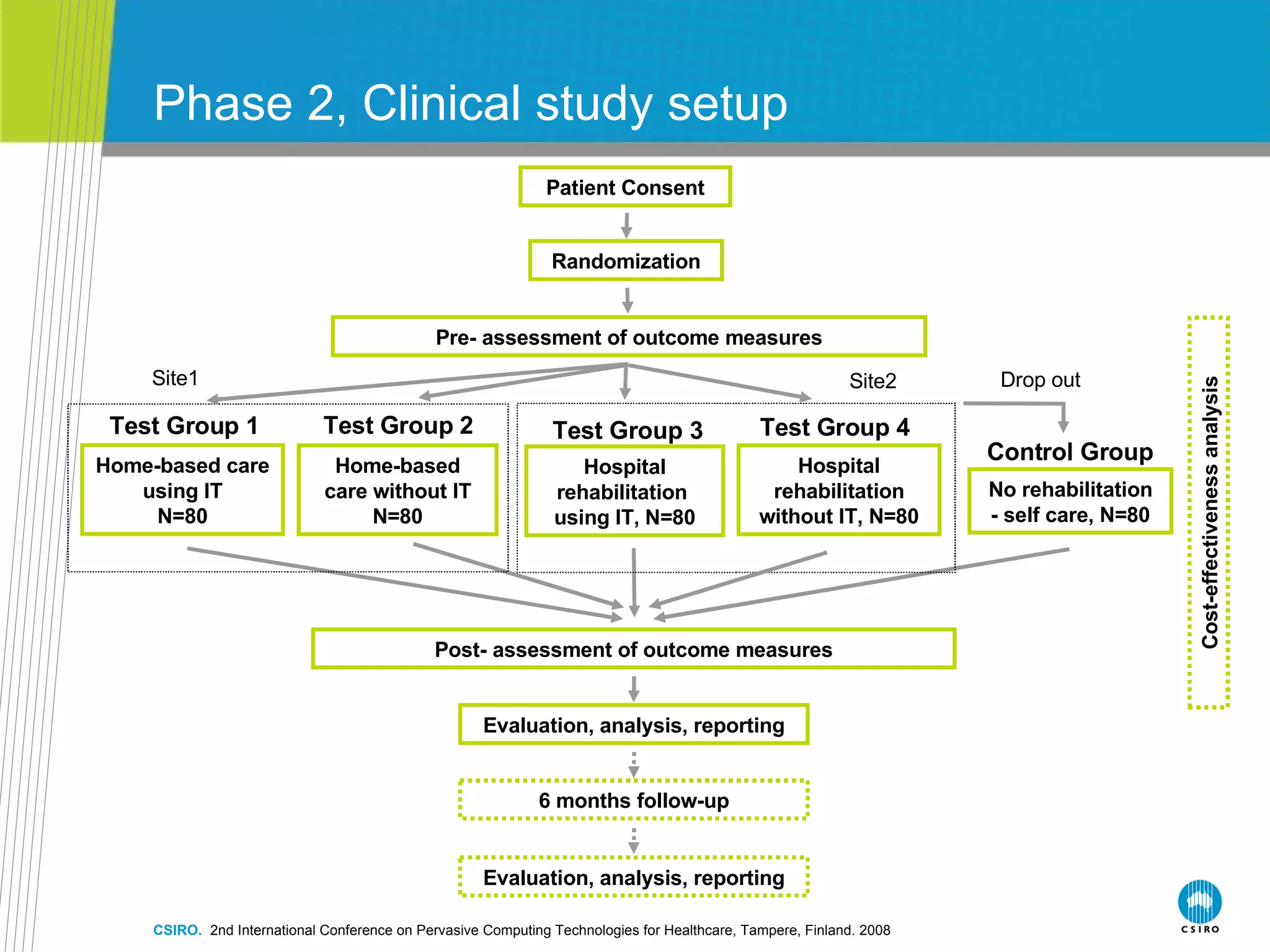 Phase 2, Clinical study setup

Patient Consent

Randomization

Pre- assessment of outcome measures

Site1

Site2

Drop out

Test Group 1

Home-based care using IT N=80

Test Group 2

Home-based care without IT N=80

Test Group 3

Hospital rehabilitation using IT, N=80

Test Group 4

Hospital rehabilitation without IT, N=80

Control Group

No rehabilitation - self care, N=80

Cost-effectiveness analysis

Post- assessment of outcome measures

Evaluation, analysis, reporting

6 months follow-up

Evaluation, analysis, reporting

CSIRO. 2nd International Conference on Pervasive Computing Technologies for Healthcare, Tampere, Finland. 2008

CSIRO